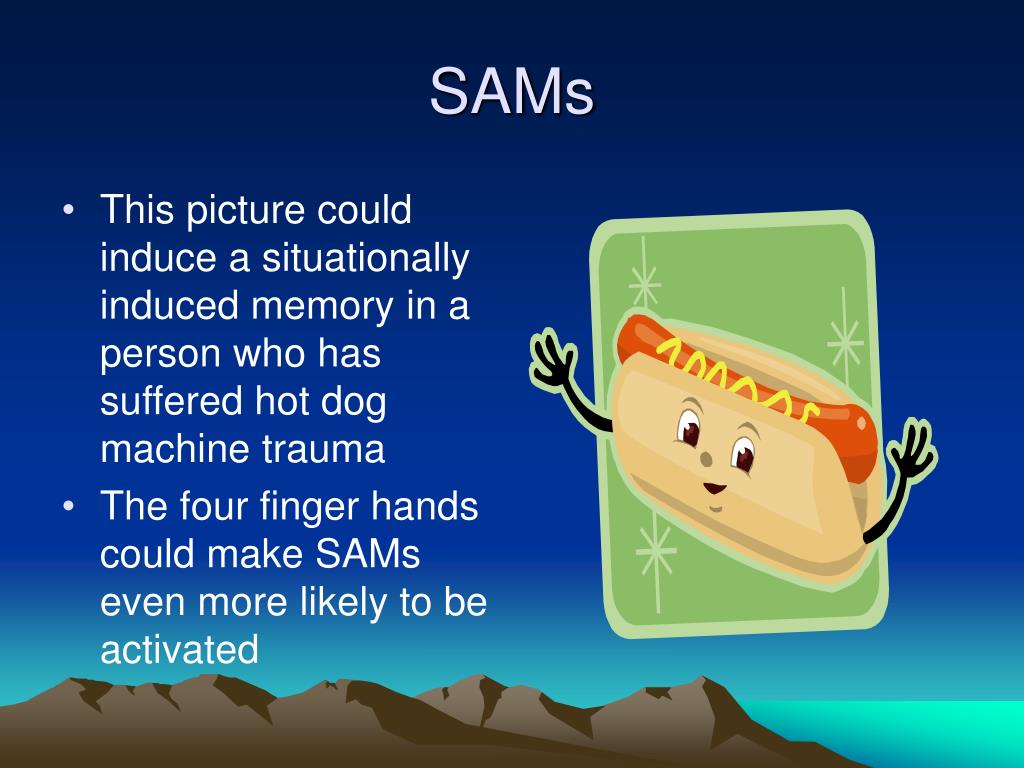 SAMs

• This picture could induce a situationally induced memory in a person who has suffered hot dog machine trauma

• The four finger hands could make SAMs even more likely to be activated